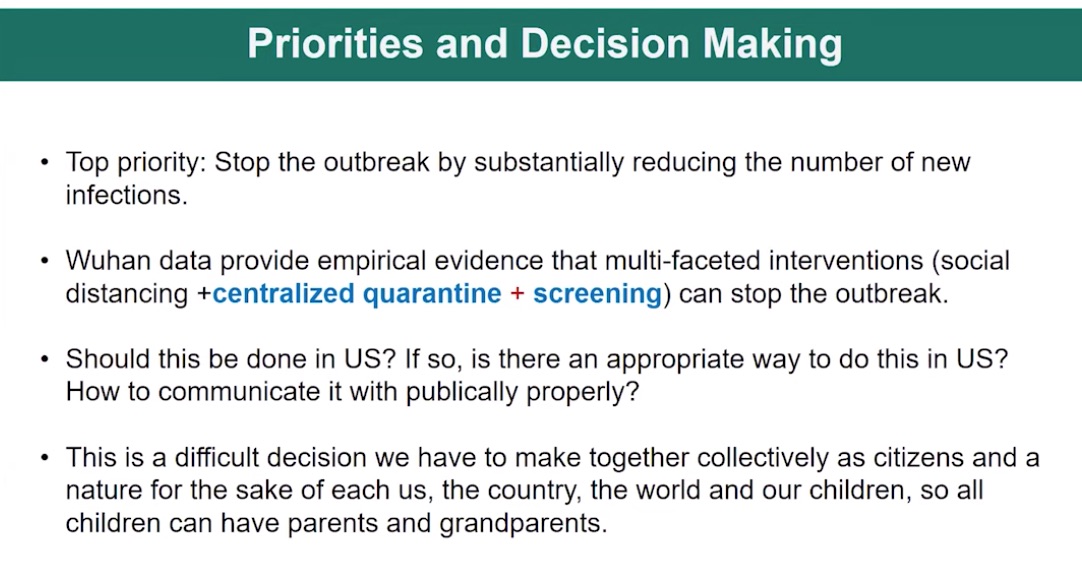 Priorities and Decision Making

• Top priority: Stop the outbreak by substantially reducing the number of new infections.

• Wuhan data provide empirical evidence that multi-faceted interventions (social distancing +centralized quarantine + screening) can stop the outbreak.

• Should this be done in US? If so, is there an appropriate way to do this in US? How to communicate it with publically properly?

• This is a difficult decision we have to make together collectively as citizens and a nature for the sake of each us, the country, the world and our children, so all children can have parents and grandparents.